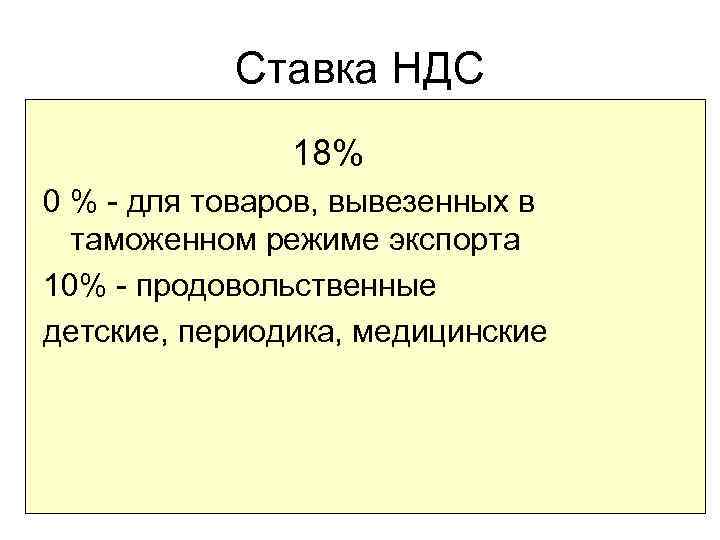 Ставка НДС

18%

0 % - для товаров, вывезенных в таможенном режиме экспорта

10% - продовольственные

детские, периодика, медицинские